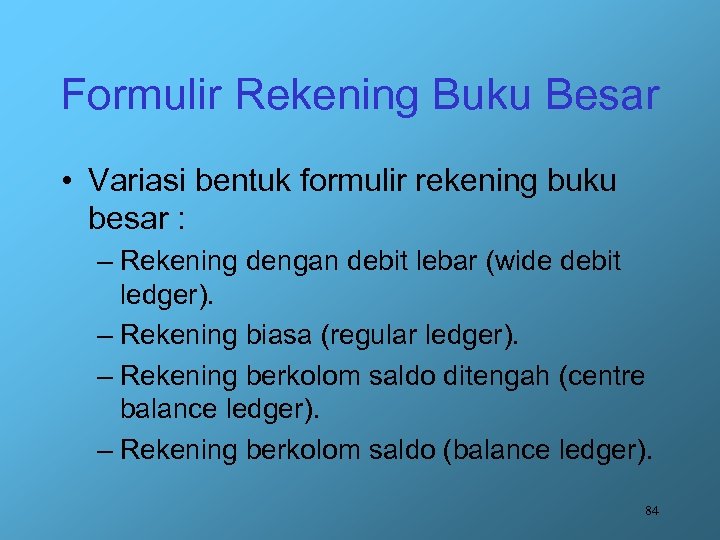 Formulir Rekening Buku Besar

• Variasi bentuk formulir rekening buku besar :

– Rekening dengan debit lebar (wide debit ledger).

– Rekening biasa (regular ledger).

– Rekening berkolom saldo ditengah (centre balance ledger).

– Rekening berkolom saldo (balance ledger).

84